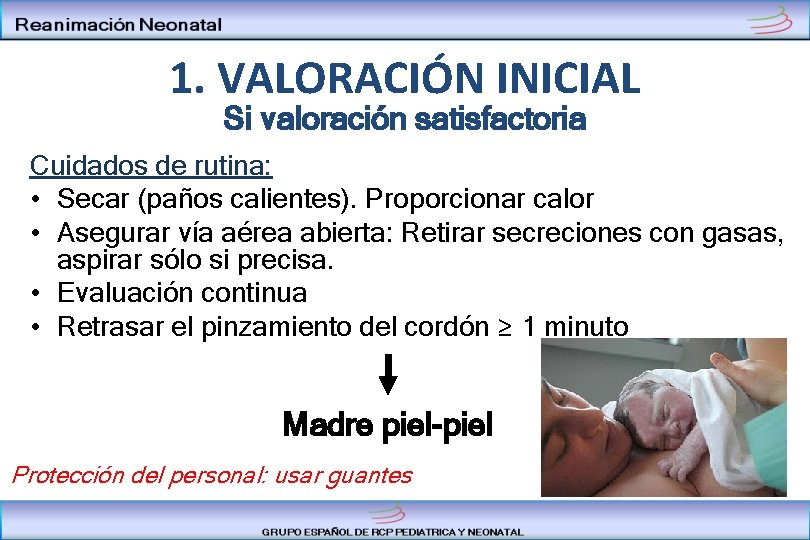 Reanimación Neonatal

1. VALORACIÓN INICIAL
Si valoración satisfactoria

Cuidados de rutina:
• Secar (paños calientes). Proporcionar calor
• Asegurar vía aérea abierta: Retirar secreciones con gasas, aspirar sólo si precisa.
• Evaluación continua
• Retrasar el pinzamiento del cordón ≥ 1 minuto

Madre piel-piel

Protección del personal: usar guantes

GRUPO ESPAÑOL DE RCP PEDIATRICA Y NEONATAL